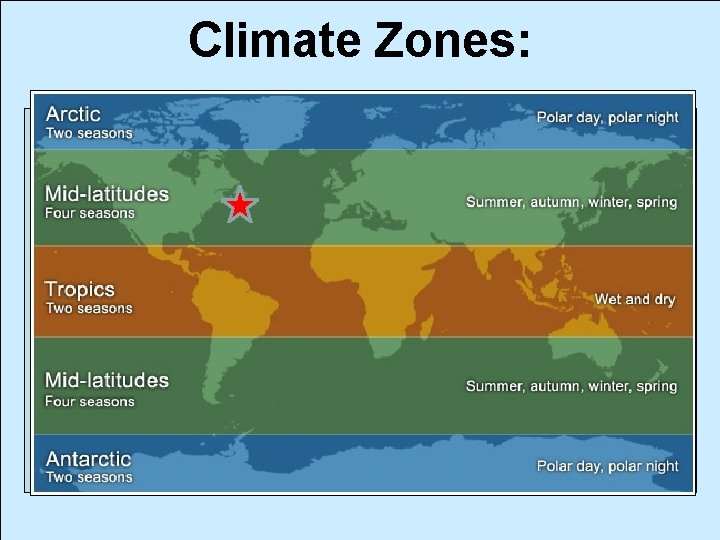 Climate Zones:

Arctic
Two seasons

Polar day, polar night

Mid-latitudes
Four seasons

Summer, autumn, winter, spring

Tropics
Two seasons

Wet and dry

Mid-latitudes
Four seasons

Summer, autumn, winter, spring

Antarctic
Two seasons

Polar day, polar night